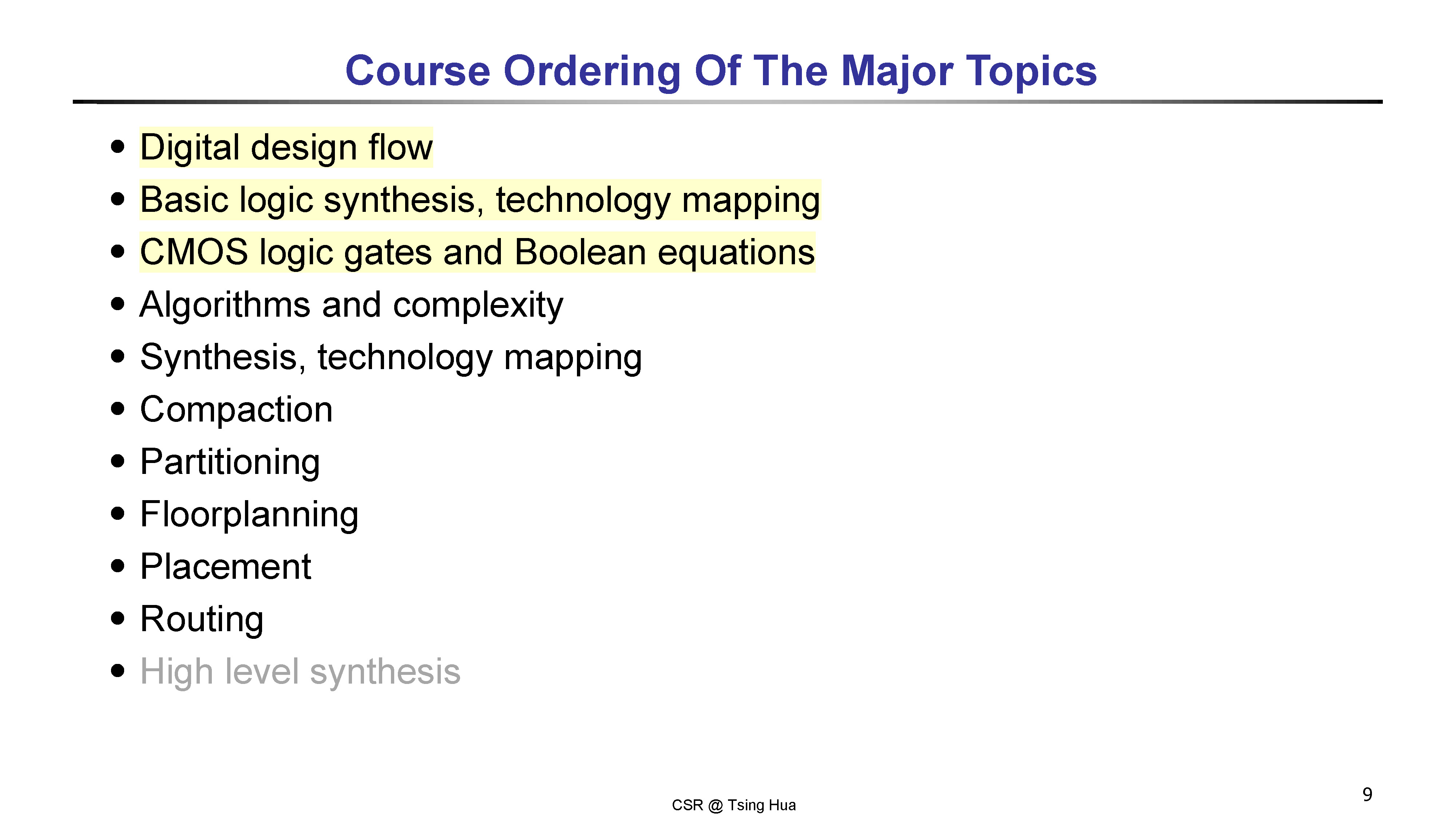 Course Ordering Of The Major Topics

• Digital design flow
• Basic logic synthesis, technology mapping
• CMOS logic gates and Boolean equations
• Algorithms and complexity
• Synthesis, technology mapping
• Compaction
• Partitioning
• Floorplanning
• Placement
• Routing
• High level synthesis

CSR @ Tsing Hua

9